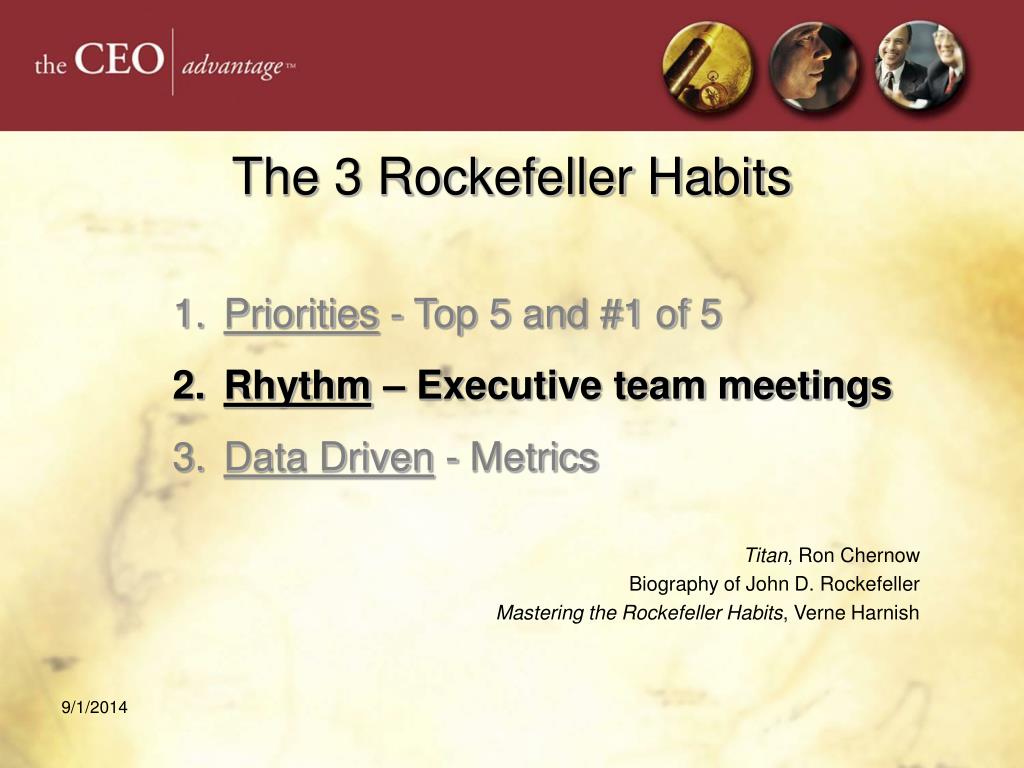 the CEO advantage™

The 3 Rockefeller Habits

1. Priorities - Top 5 and #1 of 5
2. Rhythm – Executive team meetings
3. Data Driven - Metrics

Titan, Ron Chernow
Biography of John D. Rockefeller
Mastering the Rockefeller Habits, Verne Harnish

9/1/2014